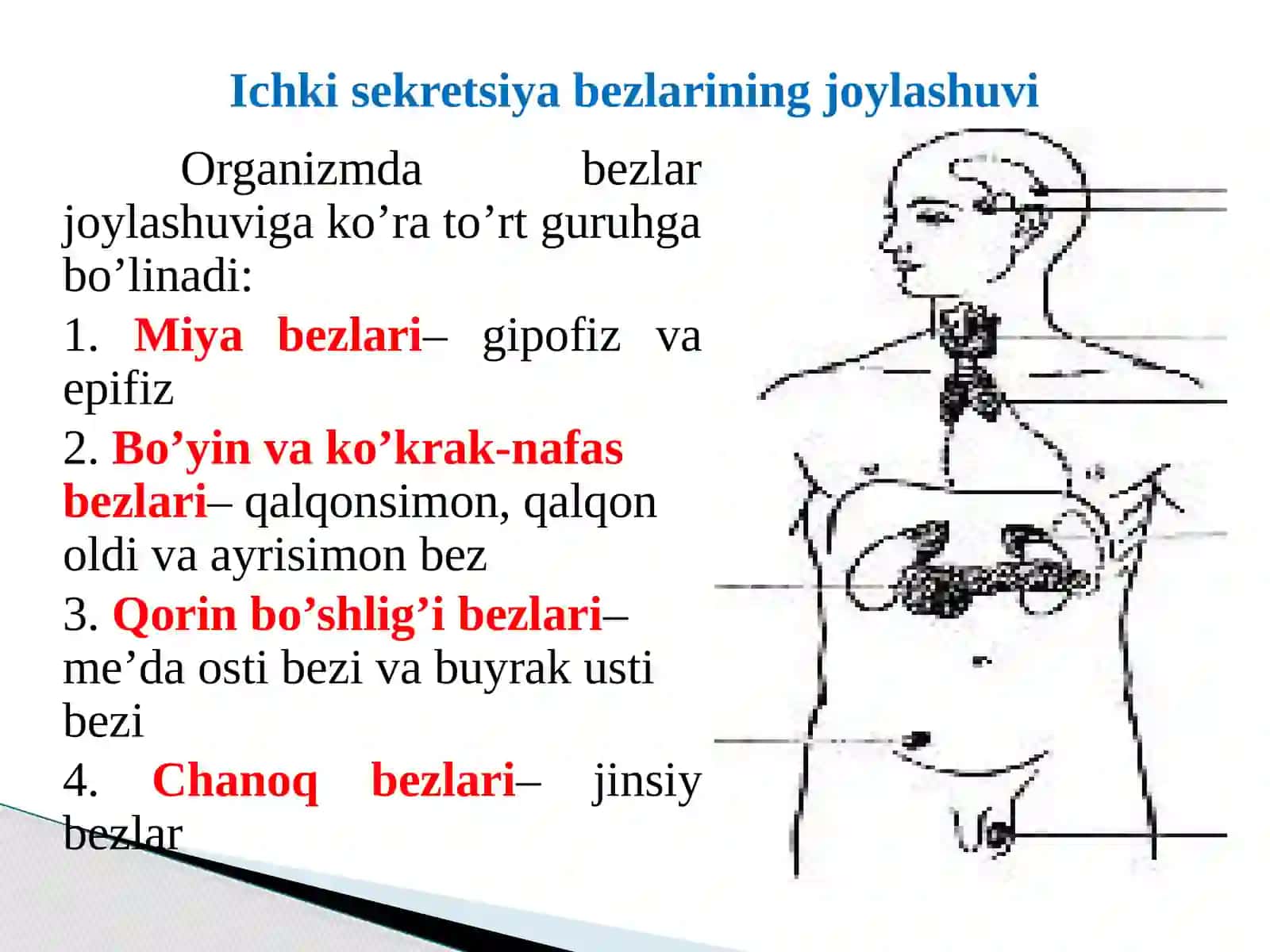 Ichki sekretsiya bezlarining joylashuvi

Organizmda bezlar joylashuviga ko’ra to’rt guruhga bo’linadi:

1. Miya bezlari– gipofiz va epifiz

2. Bo’yin va ko’krak-nafas bezlari– qalqonsimon, qalqon oldi va ayrisimon bez

3. Qorin bo’shlig’i bezlari– me’da osti bezi va buyrak usti bezi

4. Chanoq bezlari– jinsiy bezlar